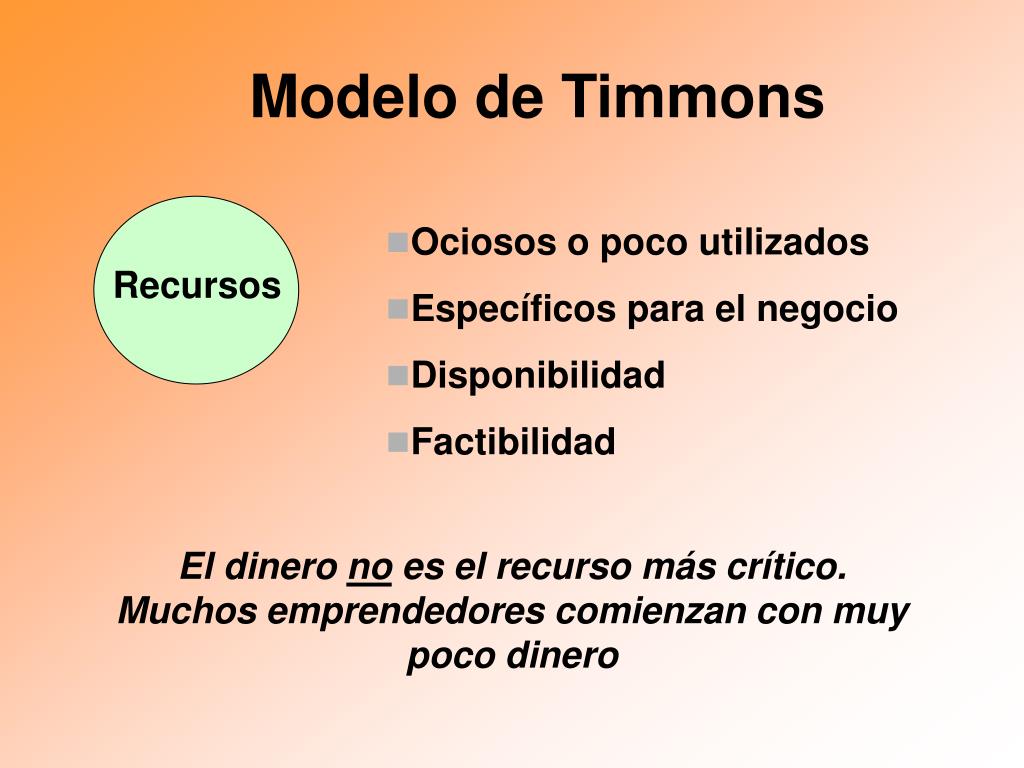 Modelo de Timmons

Recursos

- Ociosos o poco utilizados
- Específicos para el negocio
- Disponibilidad
- Factibilidad

El dinero no es el recurso más crítico. Muchos emprendedores comienzan con muy poco dinero